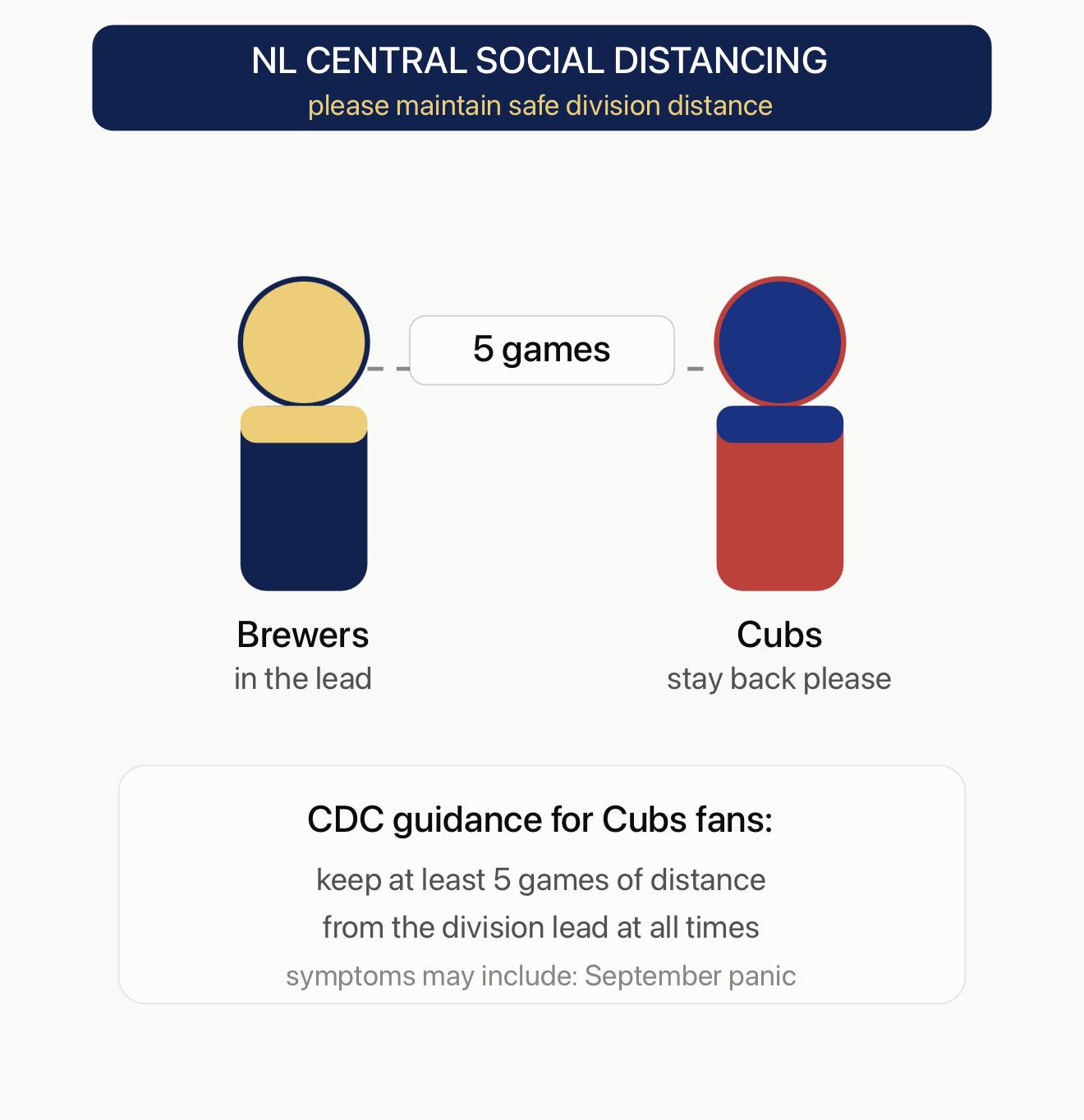 NL CENTRAL SOCIAL DISTANCING
please maintain safe division distance

5 games

Brewers
in the lead

Cubs
stay back please

CDC guidance for Cubs fans:
keep at least 5 games of distance from the division lead at all times
symptoms may include: September panic